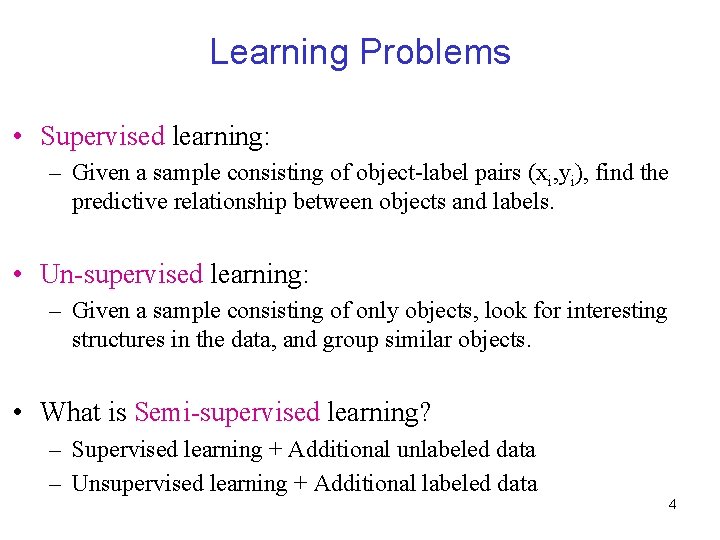 Learning Problems

• Supervised learning:
– Given a sample consisting of object-label pairs $(x_i,y_i)$, find the predictive relationship between objects and labels.

• Un-supervised learning:
– Given a sample consisting of only objects, look for interesting structures in the data, and group similar objects.

• What is Semi-supervised learning?
– Supervised learning + Additional unlabeled data
– Unsupervised learning + Additional labeled data

4